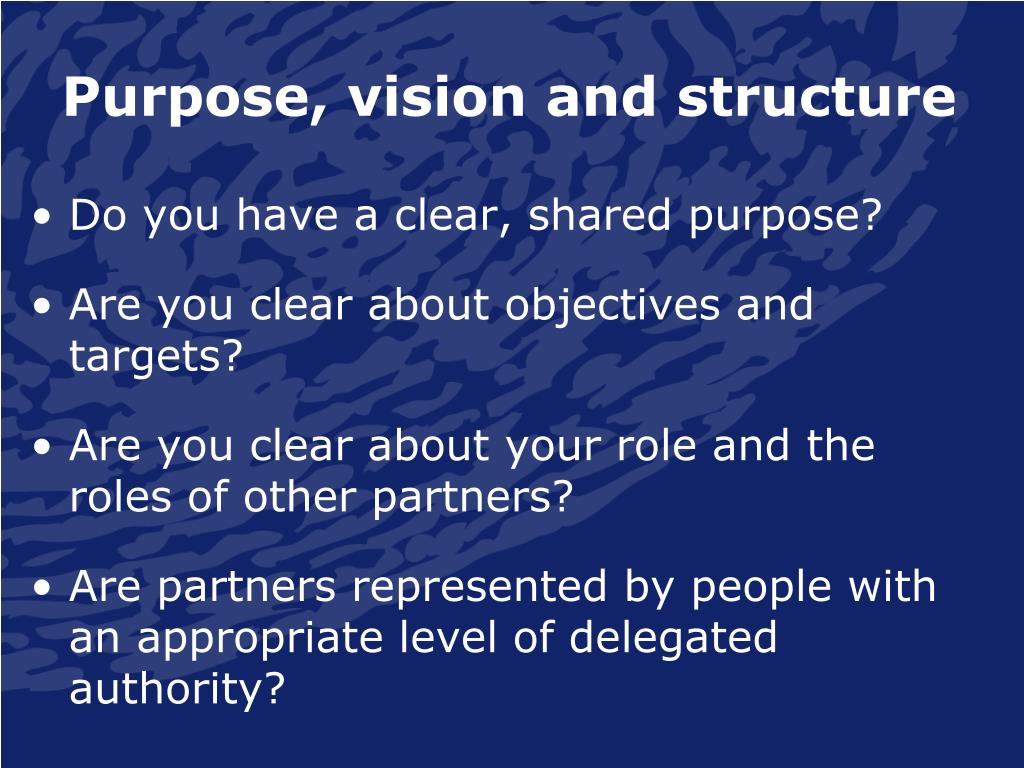 Purpose, vision and structure

• Do you have a clear, shared purpose?

• Are you clear about objectives and targets?

• Are you clear about your role and the roles of other partners?

• Are partners represented by people with an appropriate level of delegated authority?